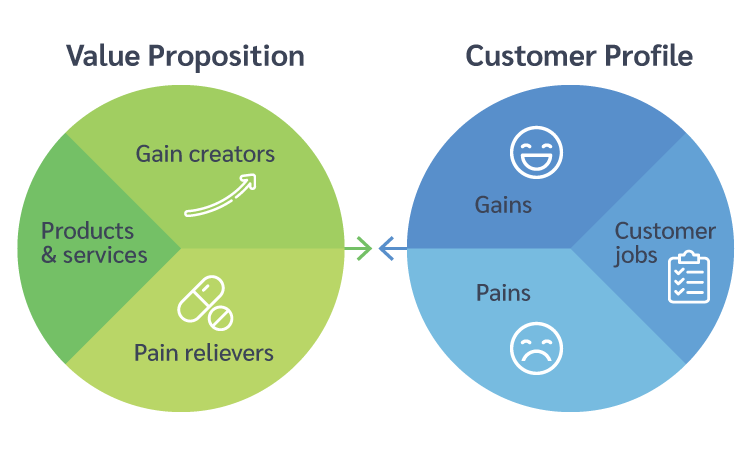 Value Proposition

Gain creators

Products & services

Pain relievers

Customer Profile

Gains

Customer jobs

Pains